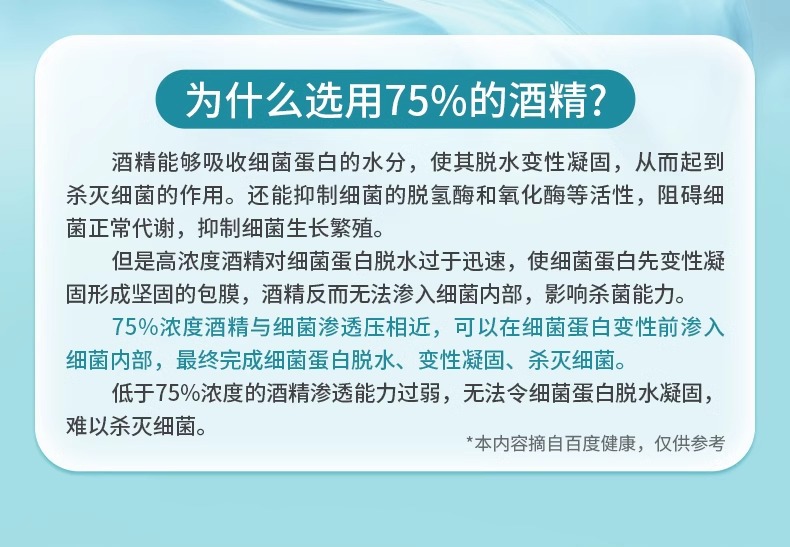 为什么选用75%的酒精?

酒精能够吸收细菌蛋白的水分，使其脱水变性凝固，从而起到杀灭细菌的作用。还能抑制细菌的脱氢酶和氧化酶等活性，阻碍细菌正常代谢，抑制细菌生长繁殖。

但是高浓度酒精对细菌蛋白脱水过于迅速，使细菌蛋白先变性凝固形成坚固的包膜，酒精反而无法渗入细菌内部，影响杀菌能力。

75%浓度酒精与细菌渗透压相近，可以在细菌蛋白变性前渗入细菌内部，最终完成细菌蛋白脱水、变性凝固、杀灭细菌。

低于75%浓度的酒精渗透能力过弱，无法令细菌蛋白脱水凝固，难以杀灭细菌。

*本内容摘自百度健康，仅供参考